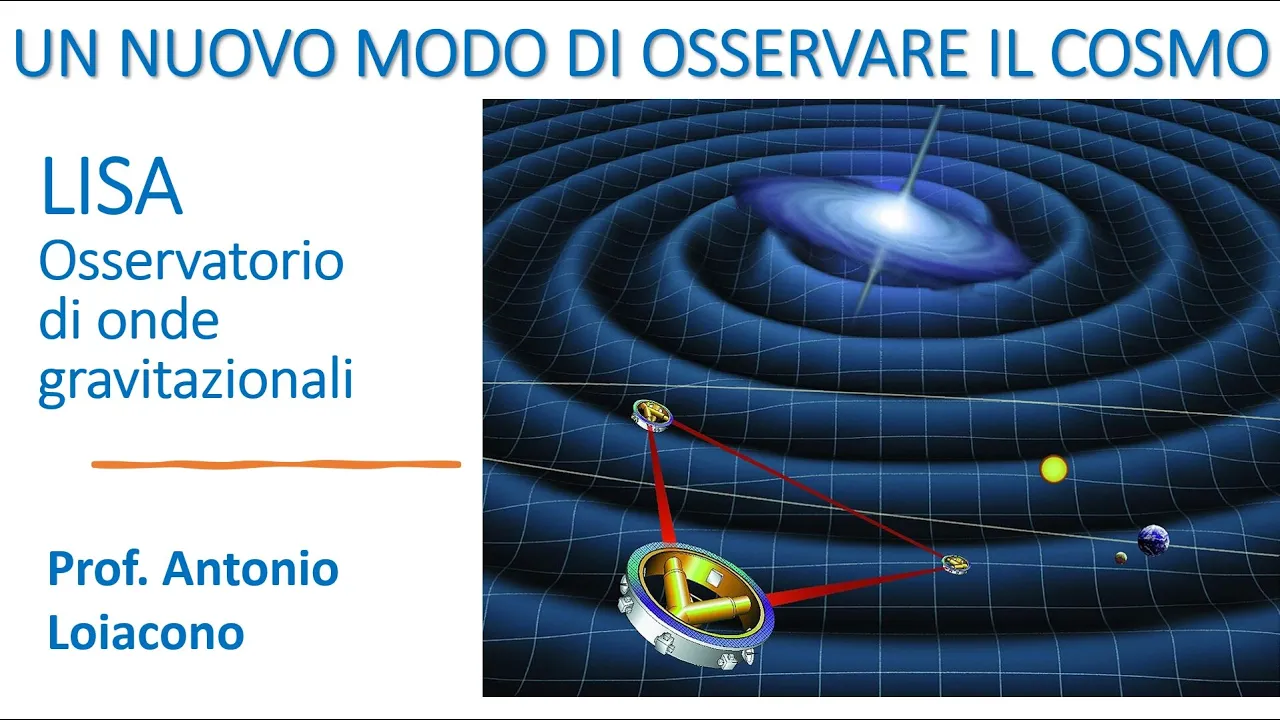 UN NUOVO MODO DI OSSERVARE IL COSMO

LISA
Osservatorio di onde gravitazionali

Prof. Antonio Loiacono